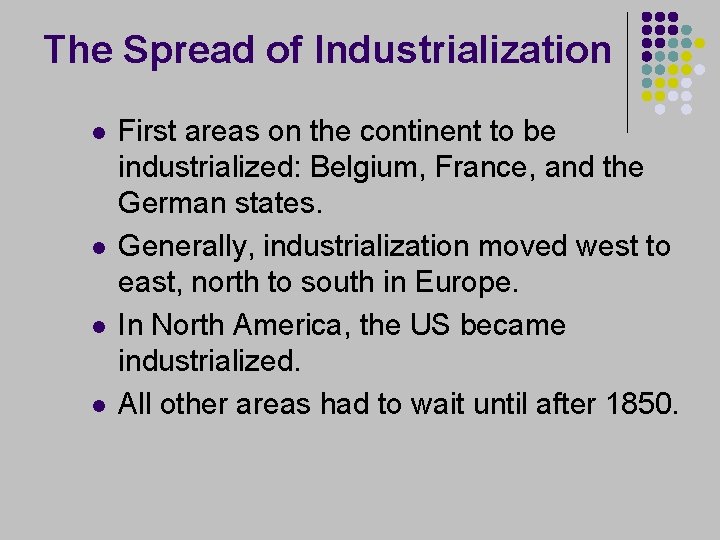 The Spread of Industrialization

- First areas on the continent to be industrialized: Belgium, France, and the German states.
- Generally, industrialization moved west to east, north to south in Europe.
- In North America, the US became industrialized.
- All other areas had to wait until after 1850.